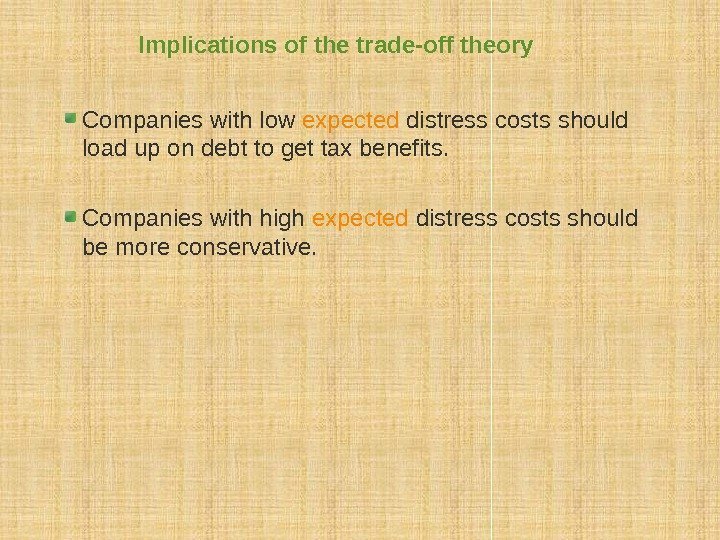 Implications of the trade-off theory

Companies with low expected distress costs should load up on debt to get tax benefits.

Companies with high expected distress costs should be more conservative.